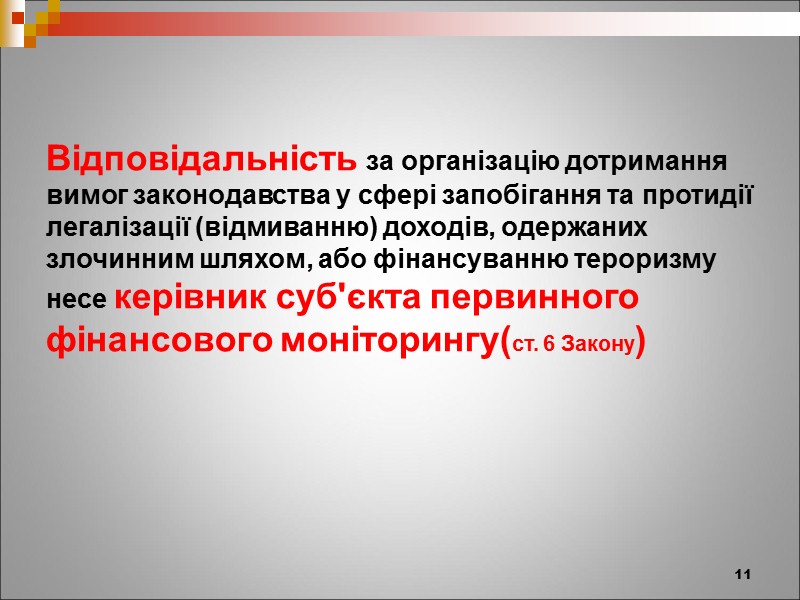 Відповідальність за організацію дотримання вимог законодавства у сфері запобігання та протидії легалізації (відмиванню) доходів, одержаних злочинним шляхом, або фінансуванню тероризму несе керівник суб'єкта первинного фінансового моніторингу(ст. 6 Закону)

11